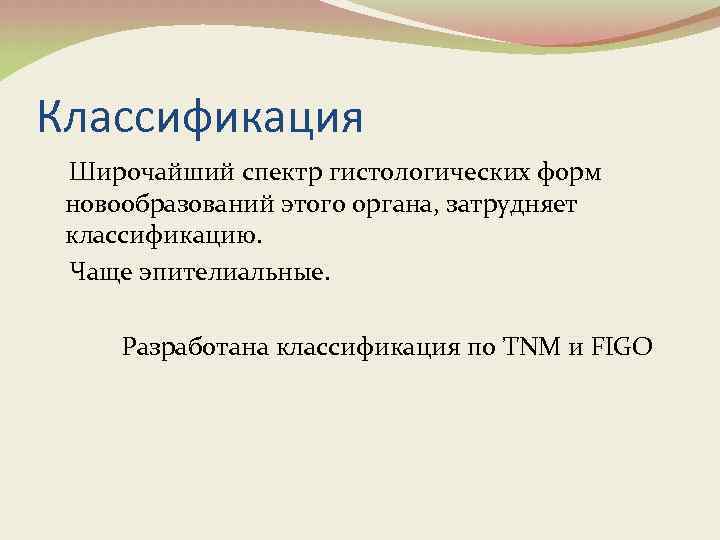 Классификация

Широчайший спектр гистологических форм новообразований этого органа, затрудняет классификацию.

Чаще эпителиальные.

Разработана классификация по TNM и FIGO